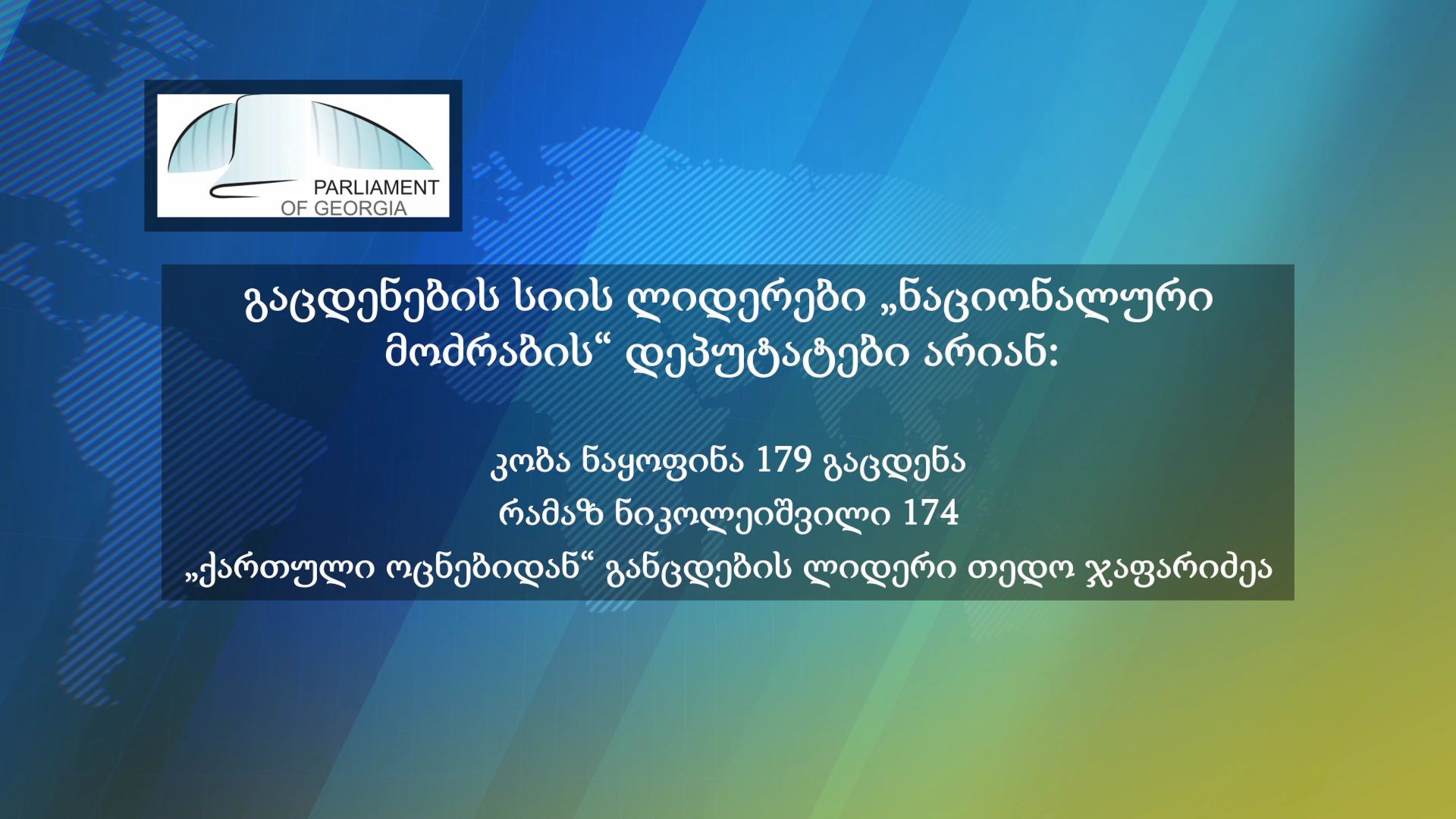 PARLIAMENT
OF GEORGIA

გაცდენების სიის ლიდერები „ნაციონალური მოძრაბის“ დეპუტატები არიან:

კობა ნაყოფინა 179 გაცდენა
რამაზ ნიკოლეიშვილი 174
„ქართული ოცნებიდან“ განცდების ლიდერი თედო ჯაფარიძეა